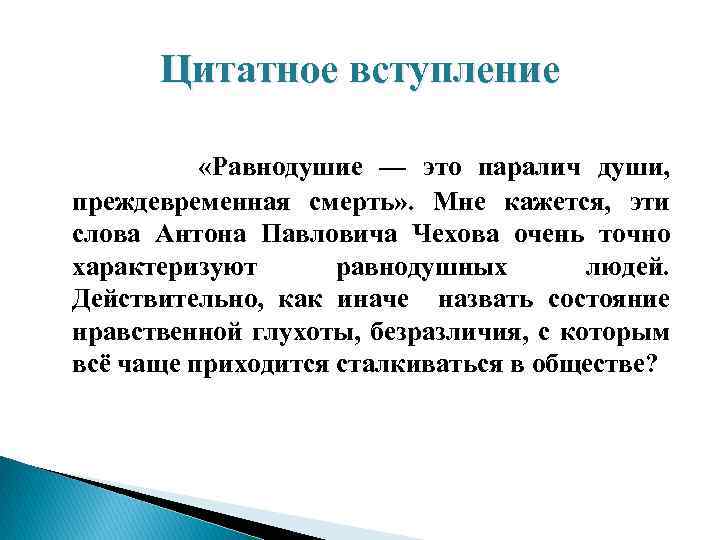 Цитатное вступление

«Равнодушие — это паралич души, преждевременная смерть». Мне кажется, эти слова Антона Павловича Чехова очень точно характеризуют равнодушных людей. Действительно, как иначе назвать состояние нравственной глухоты, безразличия, с которым всё чаще приходится сталкиваться в обществе?